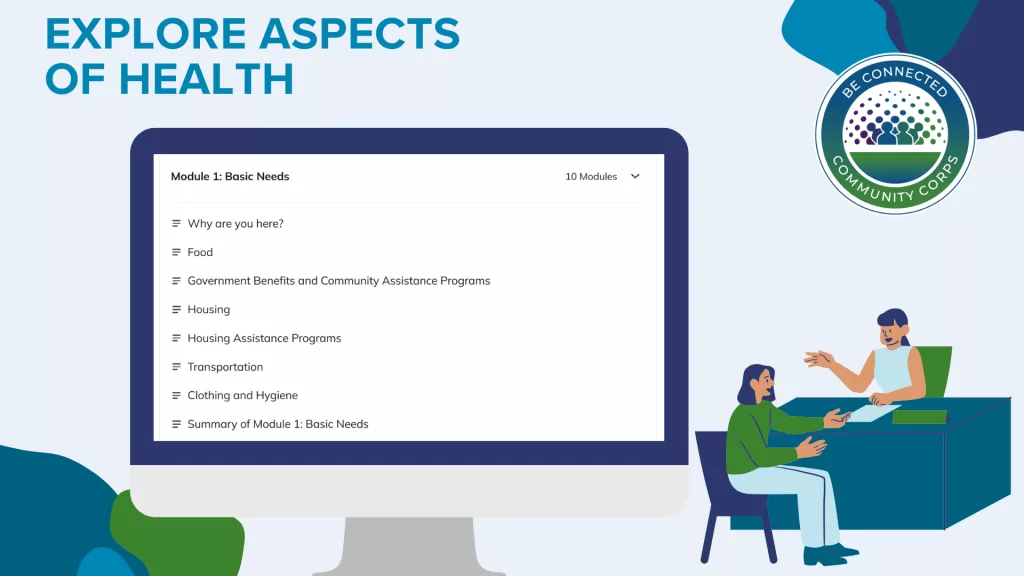 EXPLORE ASPECTS OF HEALTH

BE CONNECTED
COMMUNITY CORPS

Module 1: Basic Needs
10 Modules

Why are you here?
Food
Government Benefits and Community Assistance Programs
Housing
Housing Assistance Programs
Transportation
Clothing and Hygiene
Summary of Module 1: Basic Needs